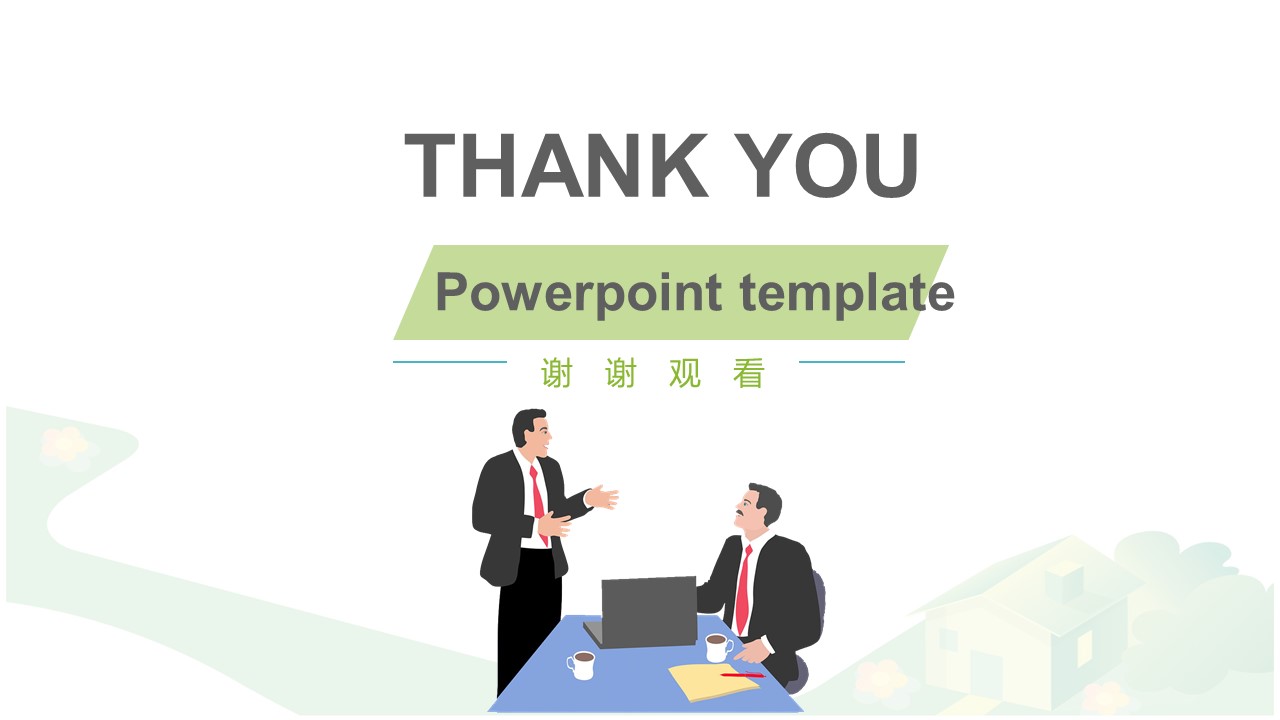 THANK YOU

Powerpoint template

谢 谢 观 看